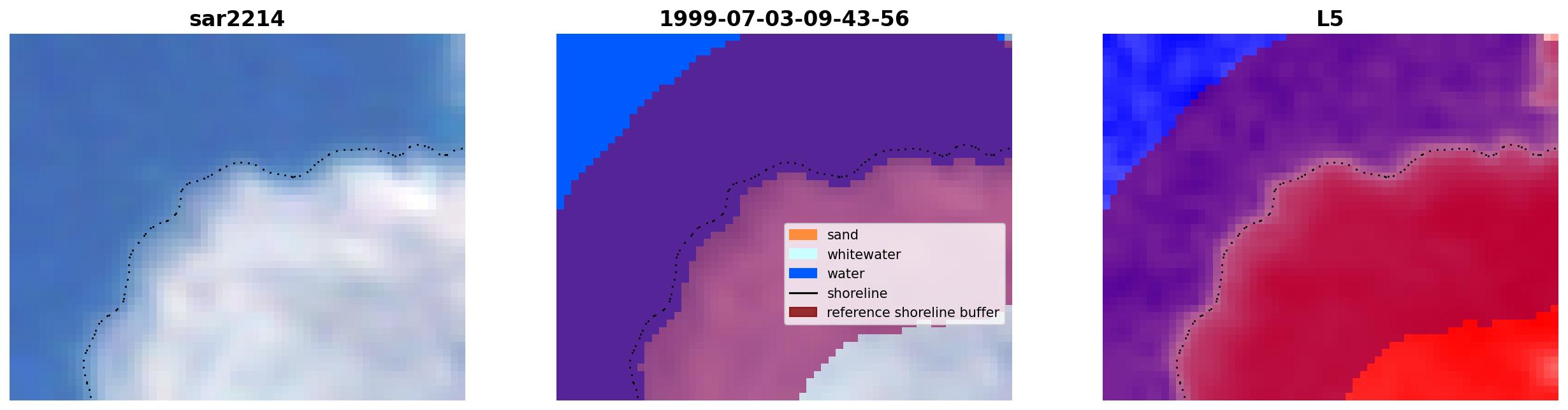 sar2214

1999-07-03-09-43-56

sand
whitewater
water
shoreline
reference shoreline buffer

L5